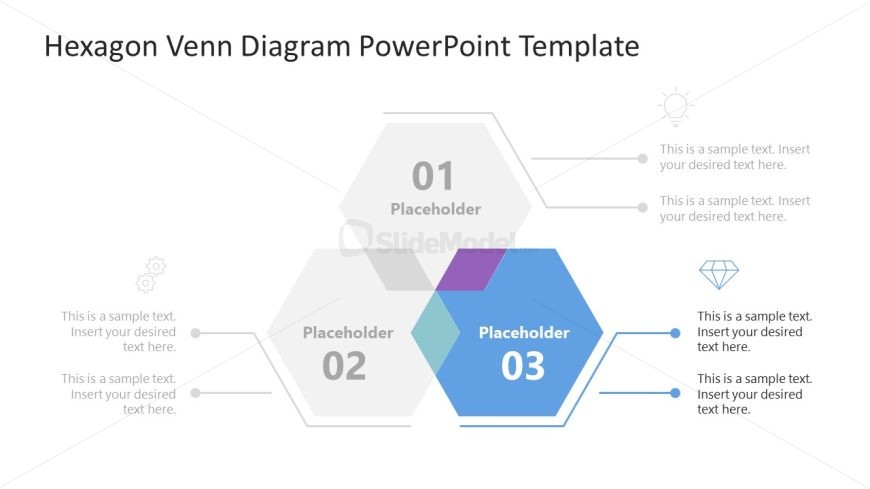 Hexagon Venn Diagram PowerPoint Template

01
Placeholder

This is a sample text. Insert your desired text here.

This is a sample text. Insert your desired text here.

SlideModel

This is a sample text. Insert your desired text here.

This is a sample text. Insert your desired text here.

Placeholder
02

Placeholder
03

This is a sample text. Insert your desired text here.

This is a sample text. Insert your desired text here.